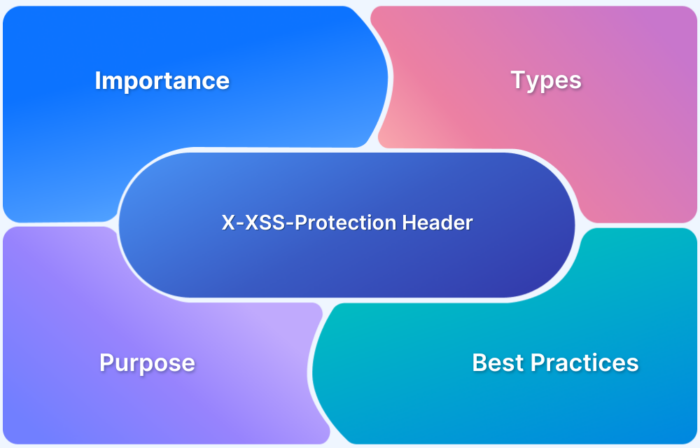 Importance

Types

X-XSS-Protection Header

Purpose

Best Practices